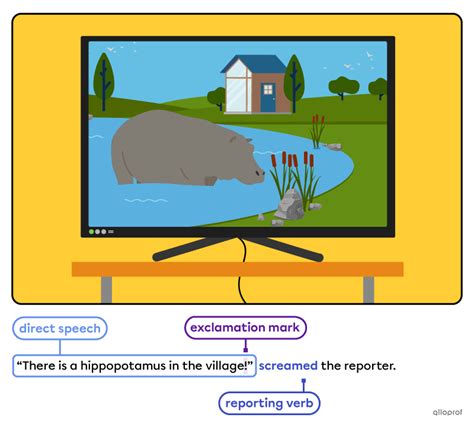 direct speech

exclamation mark

“There is a hippopotamus in the village!” screamed the reporter.

reporting verb

alloprof